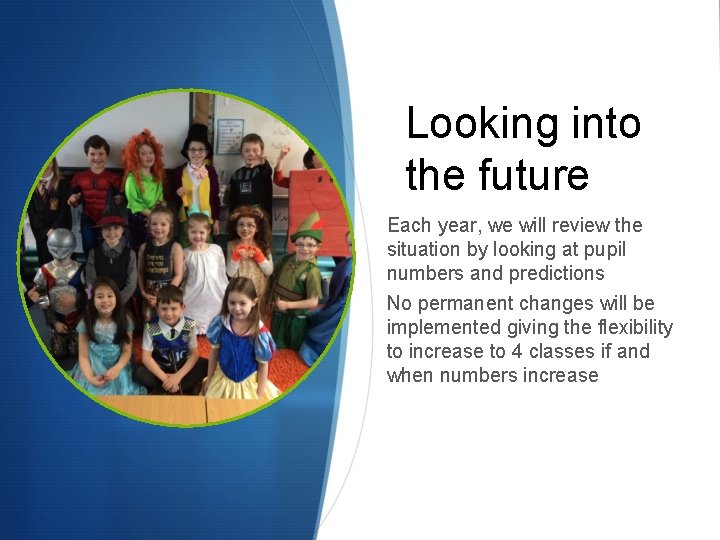 Looking into the future

Each year, we will review the situation by looking at pupil numbers and predictions

No permanent changes will be implemented giving the flexibility to increase to 4 classes if and when numbers increase